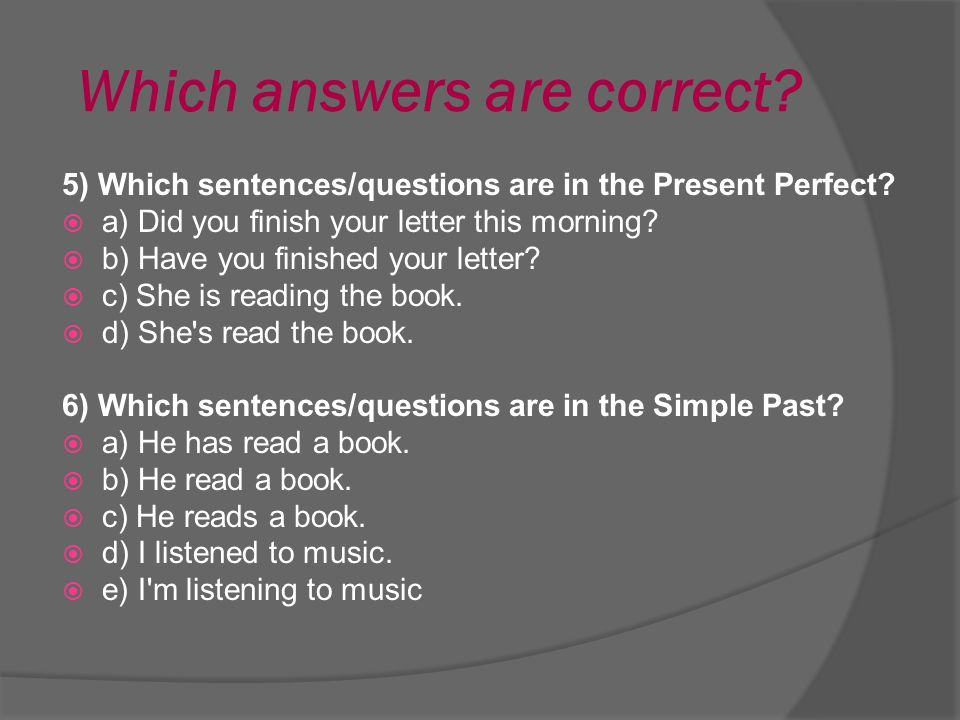 Which answers are correct?

5) Which sentences/questions are in the Present Perfect?
a) Did you finish your letter this morning?
b) Have you finished your letter?
c) She is reading the book.
d) She's read the book.

6) Which sentences/questions are in the Simple Past?
a) He has read a book.
b) He read a book.
c) He reads a book.
d) I listened to music.
e) I'm listening to music